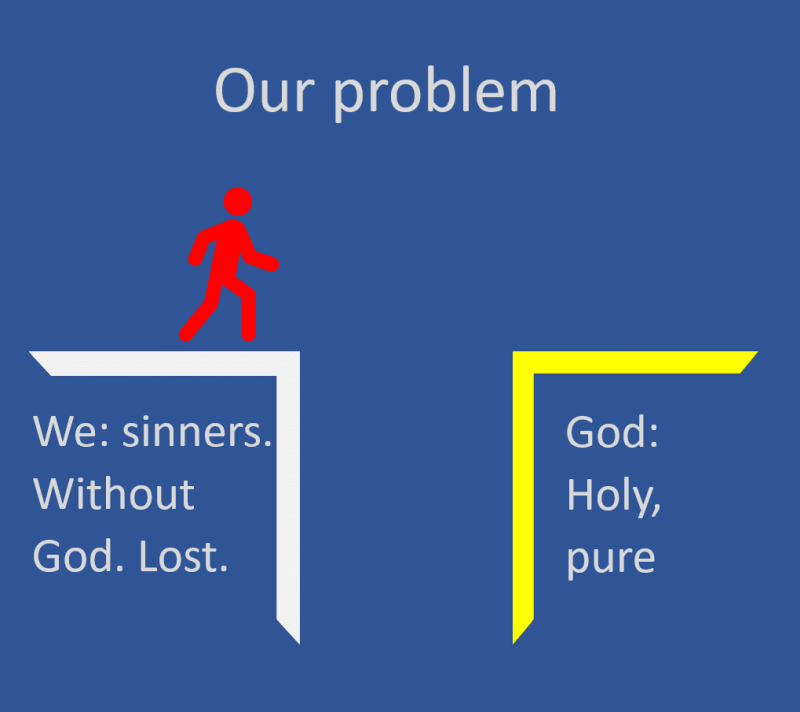 Our problem

We: sinners. Without God. Lost.

God: Holy, pure